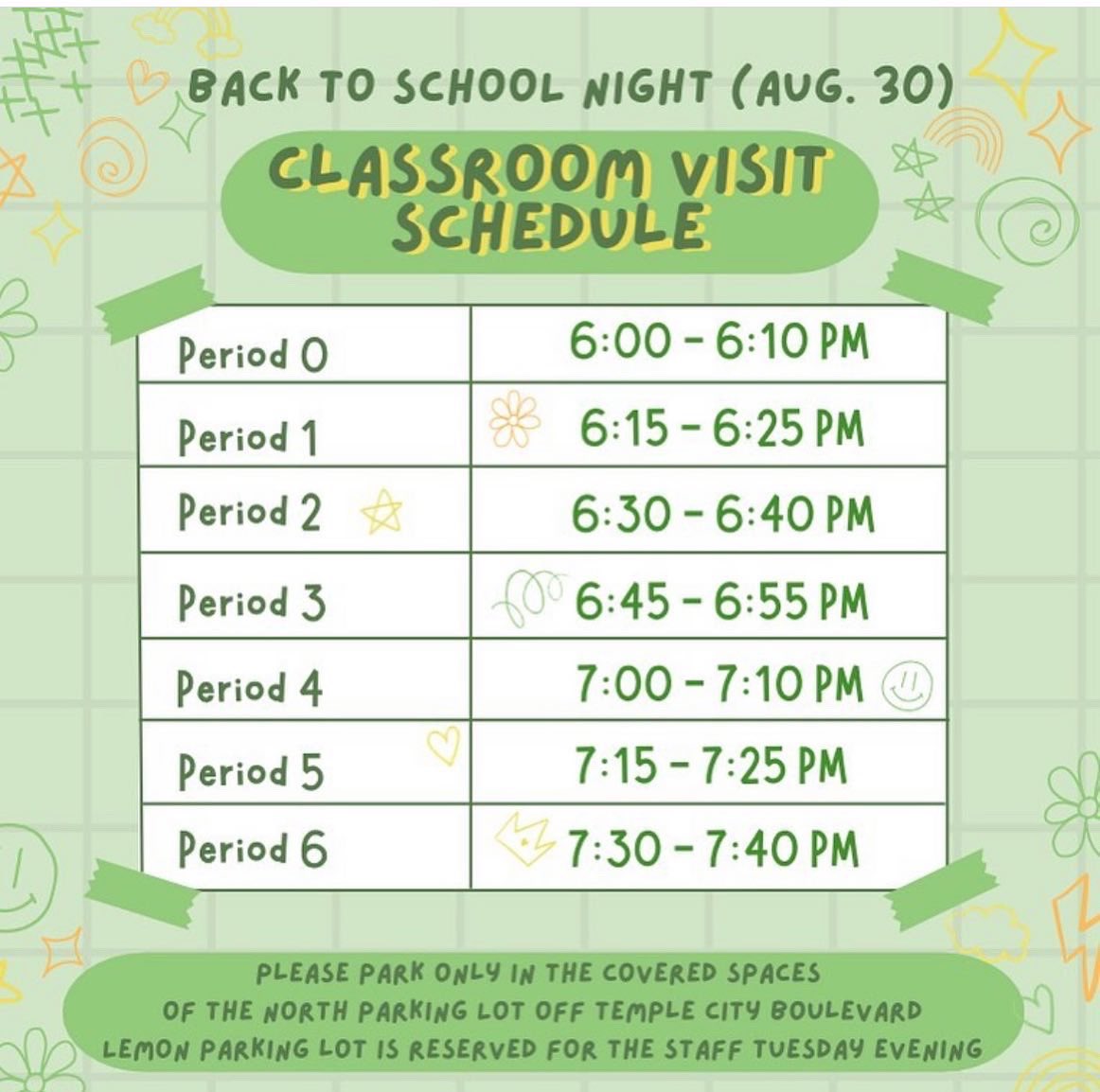 BACK TO SCHOOL NIGHT (AUG. 30)

CLASSROOM VISIT SCHEDULE

| Period 0 | 6:00 - 6:10 PM |
|---|---|
| Period 1 | 6:15 - 6:25 PM |
| Period 2 | 6:30 - 6:40 PM |
| Period 3 | 6:45 - 6:55 PM |
| Period 4 | 7:00 - 7:10 PM |
| Period 5 | 7:15 - 7:25 PM |
| Period 6 | 7:30 - 7:40 PM |

PLEASE PARK ONLY IN THE COVERED SPACES OF THE NORTH PARKING LOT OFF TEMPLE CITY BOULEVARD LEMON PARKING LOT IS RESERVED FOR THE STAFF TUESDAY EVENING